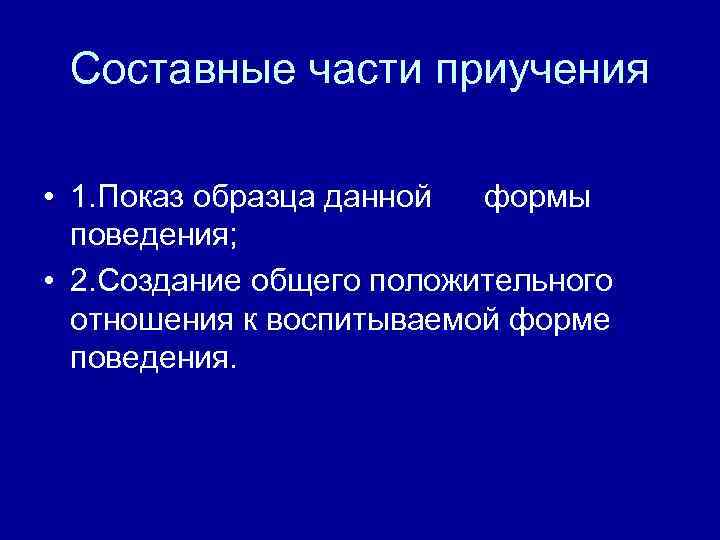 Составные части приучения

• 1.Показ образца данной формы поведения;
• 2.Создание общего положительного отношения к воспитываемой форме поведения.